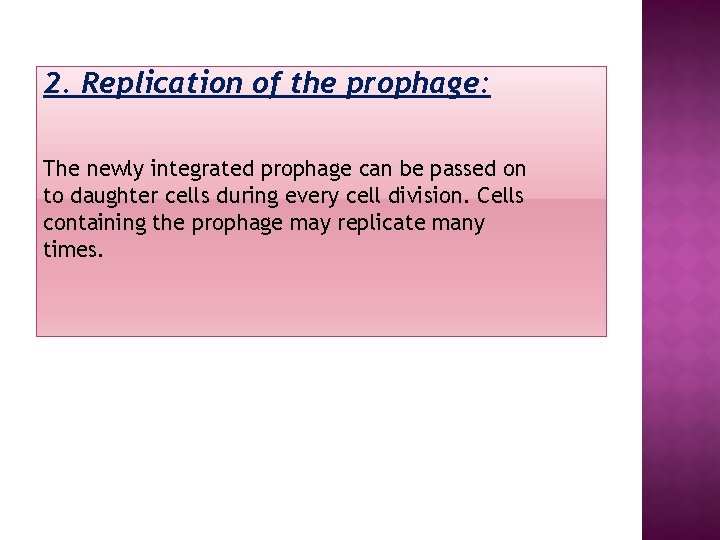 2. Replication of the prophage:

The newly integrated prophage can be passed on to daughter cells during every cell division. Cells containing the prophage may replicate many times.